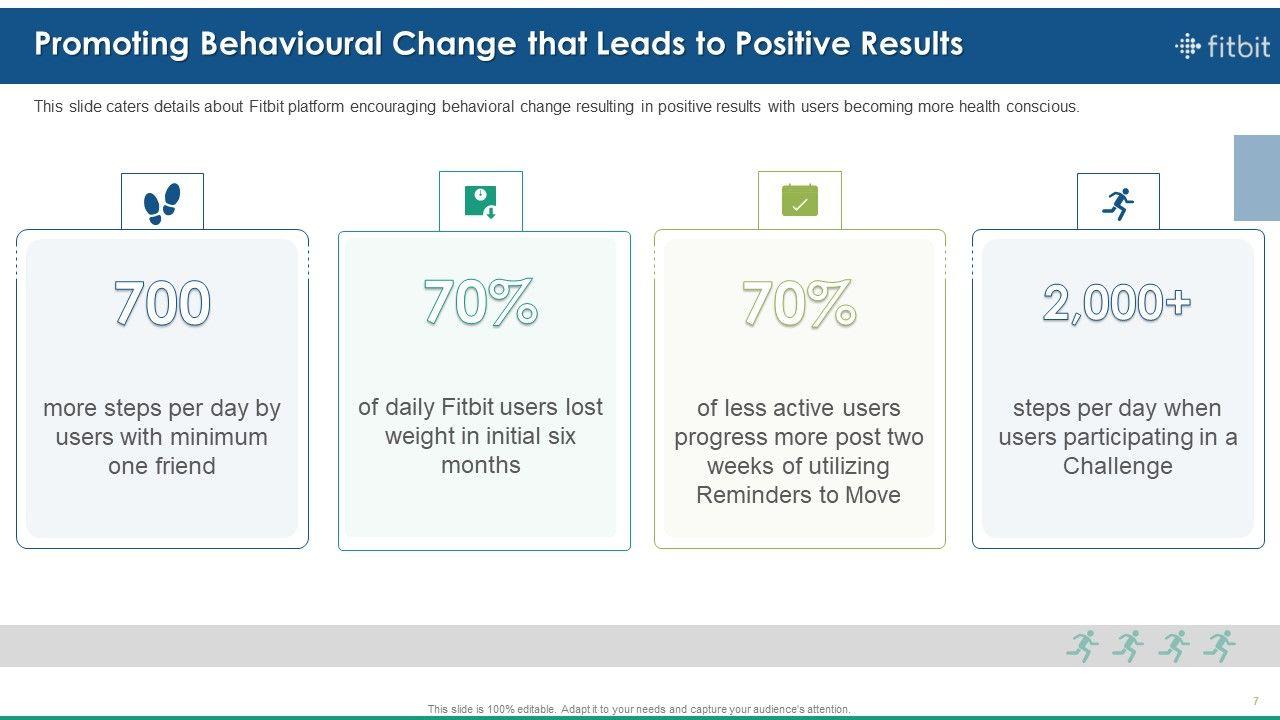 Promoting Behavioural Change that Leads to Positive Results

fitbit

This slide caters details about Fitbit platform encouraging behavioral change resulting in positive results with users becoming more health conscious.

700

more steps per day by users with minimum one friend

70%

of daily Fitbit users lost weight in initial six months

70%

of less active users progress more post two weeks of utilizing Reminders to Move

2,000+

steps per day when users participating in a Challenge

This slide is 100% editable. Adapt it to your needs and capture your audience's attention.

7